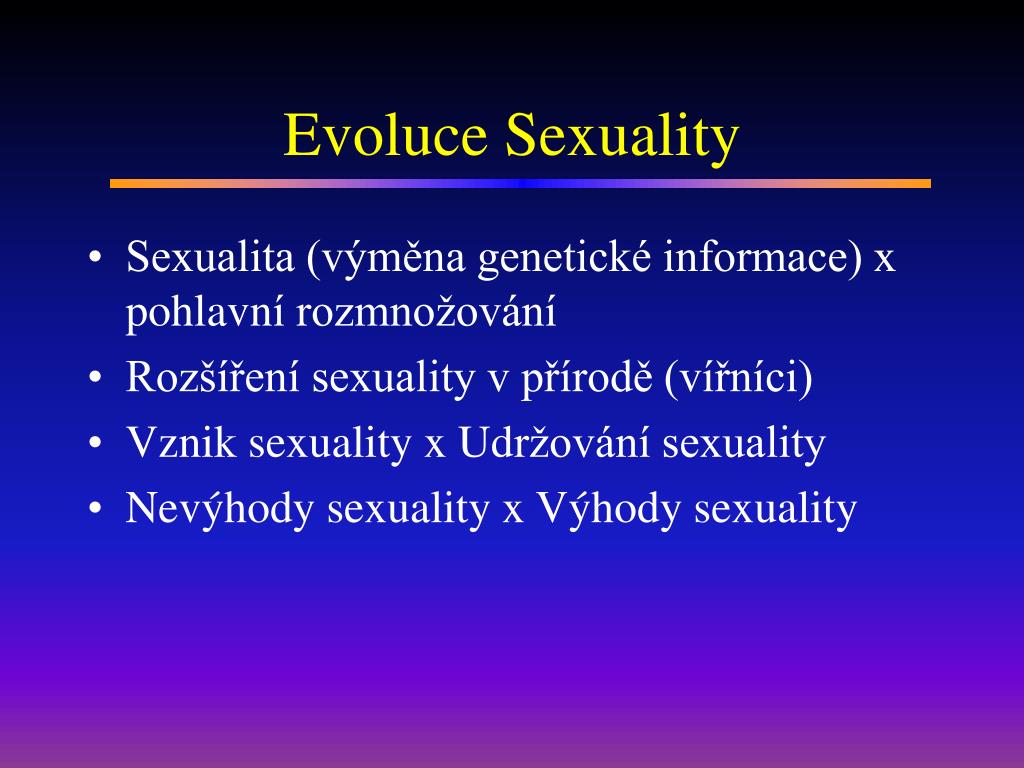 Evoluce Sexuality

• Sexualita (výměna genetické informace) x pohlavní rozmnožování
• Rozšíření sexuality v přírodě (vířníci)
• Vznik sexuality x Udržování sexuality
• Nevýhody sexuality x Výhody sexuality